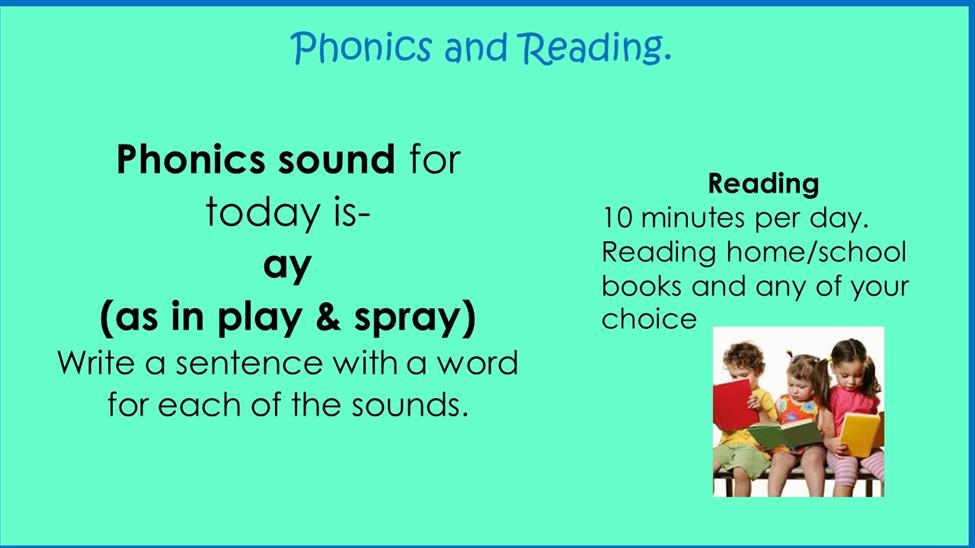 Phonics and Reading.

Phonics sound for today is-
ay
(as in play & spray)
Write a sentence with a word for each of the sounds.

Reading
10 minutes per day.
Reading home/school books and any of your choice